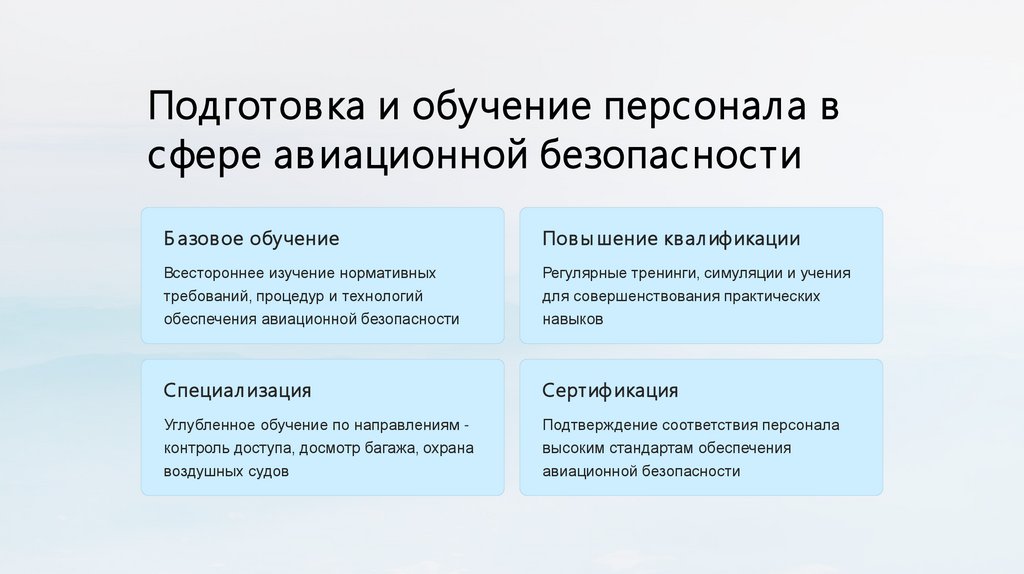 Подготовка и обучение персонала в сфере авиационной безопасности

Базовое обучение

Всестороннее изучение нормативных требований, процедур и технологий обеспечения авиационной безопасности

Повышение квалификации

Регулярные тренинги, симуляции и учения для совершенствования практических навыков

Специализация

Углубленное обучение по направлениям - контроль доступа, досмотр багажа, охрана воздушных судов

Сертификация

Подтверждение соответствия персонала высоким стандартам обеспечения авиационной безопасности